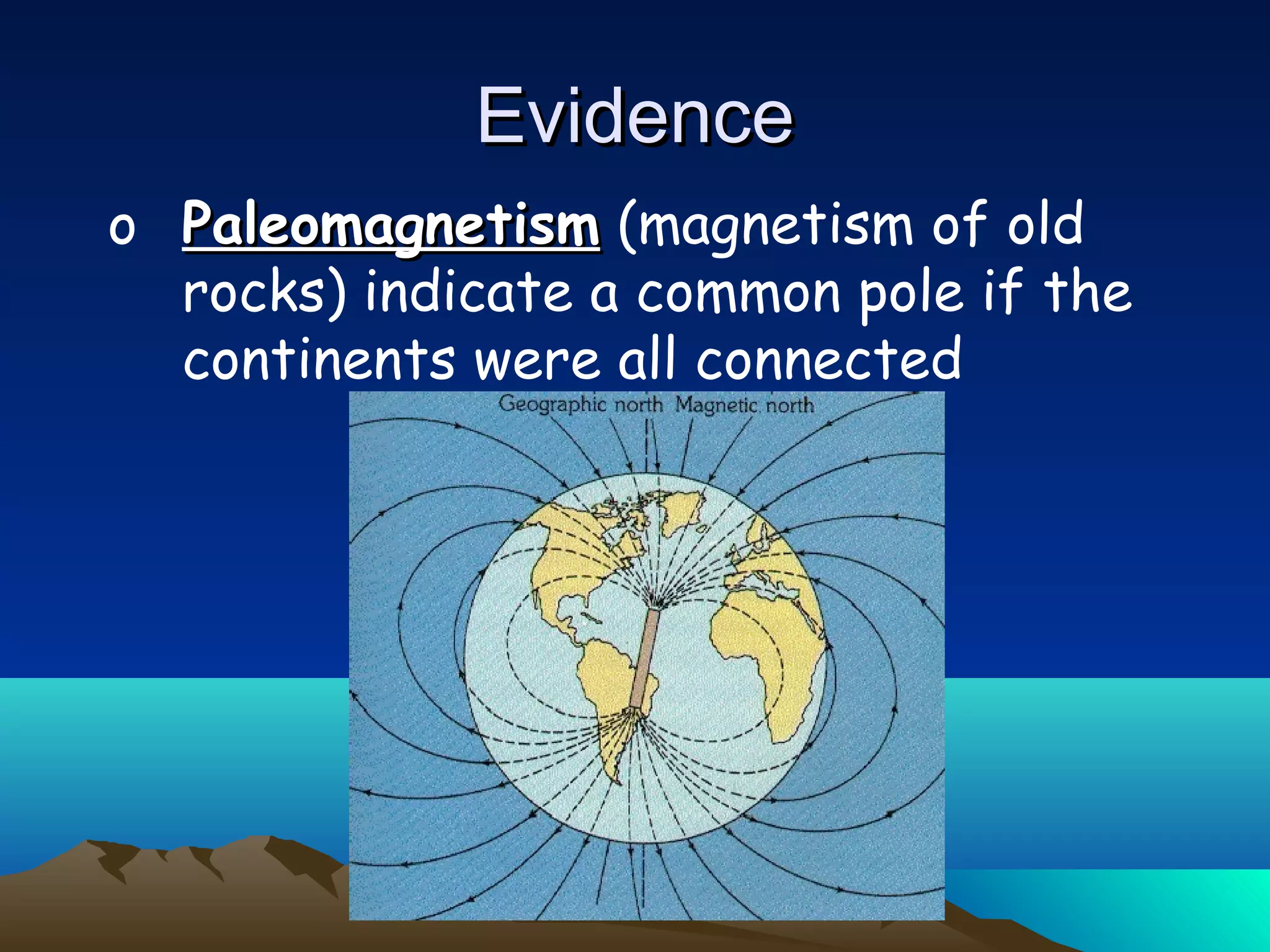 Evidence

o Paleomagnetism (magnetism of old rocks) indicate a common pole if the continents were all connected

Geographic north Magnetic north